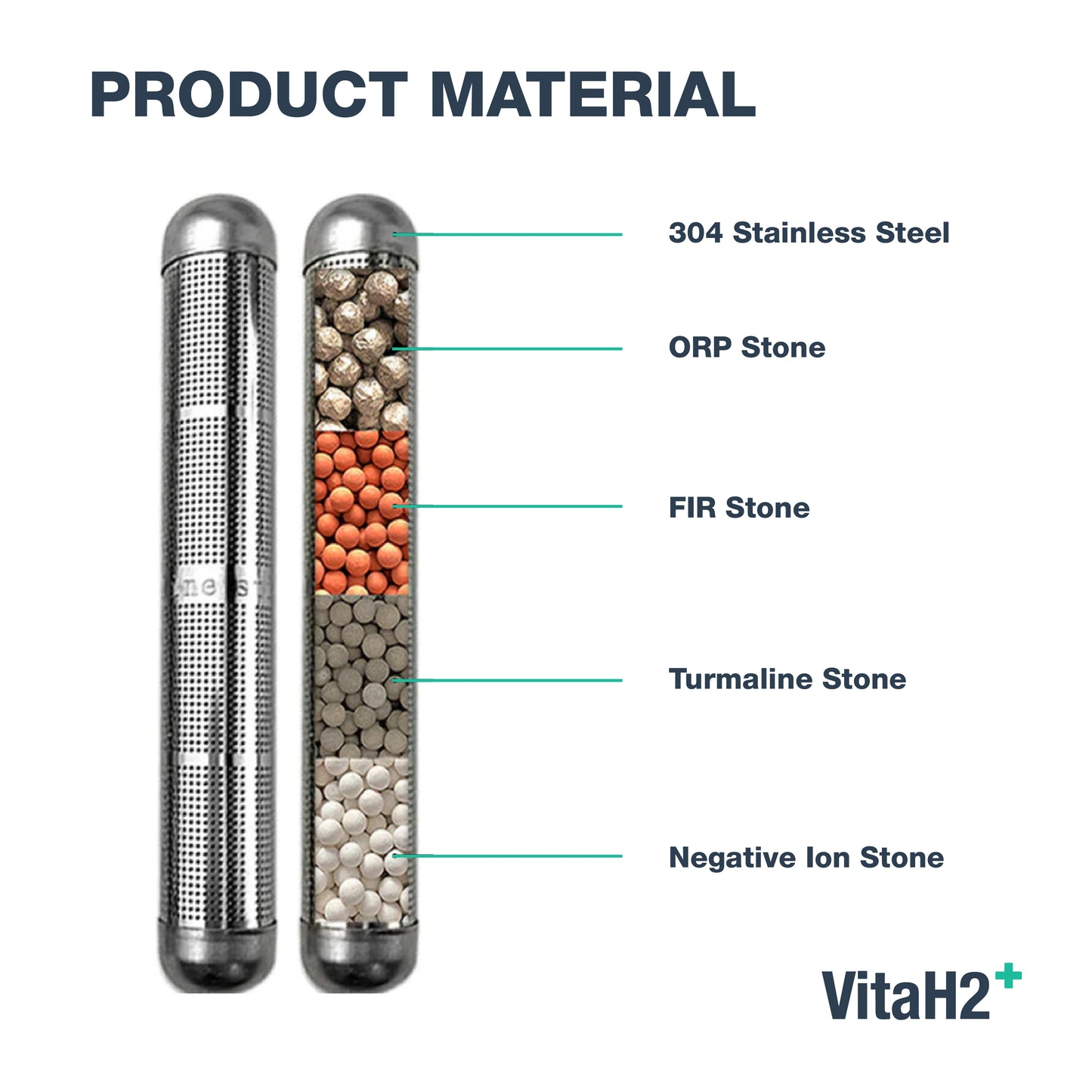 PRODUCT MATERIAL

304 Stainless Steel

ORP Stone

FIR Stone

Turmaline Stone

Negative Ion Stone

VitaH2+